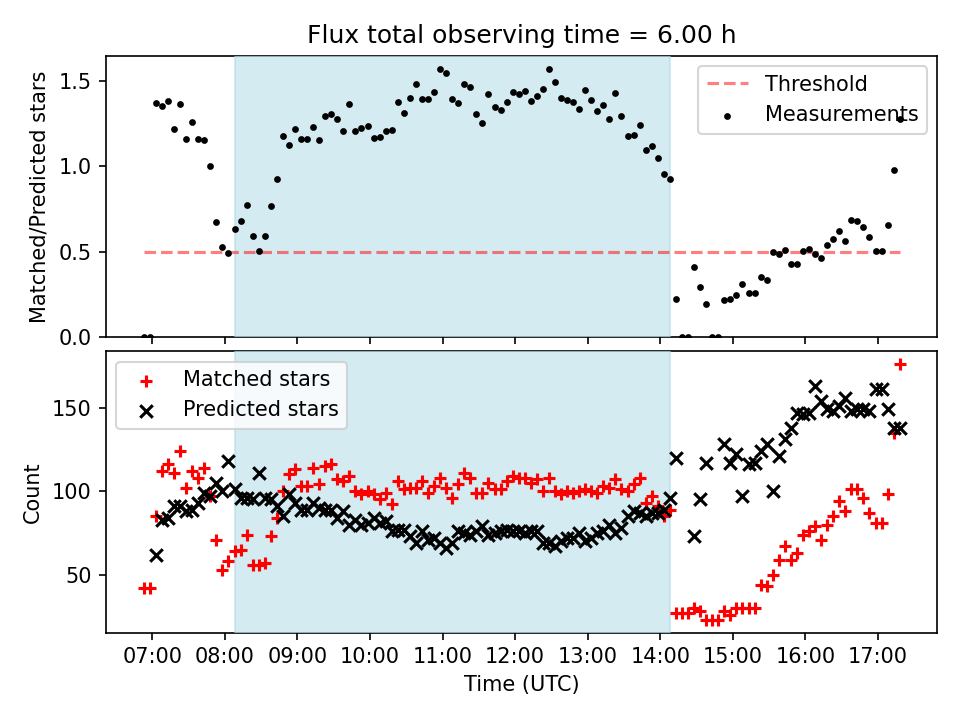 Flux total observing time = 6.00 h

Matched/Predicted stars

1.5
1.0
0.5
0.0

Threshold
Measurements

Count

150
100
50

Matched stars
Predicted stars

07:00 08:00 09:00 10:00 11:00 12:00 13:00 14:00 15:00 16:00 17:00

Time (UTC)